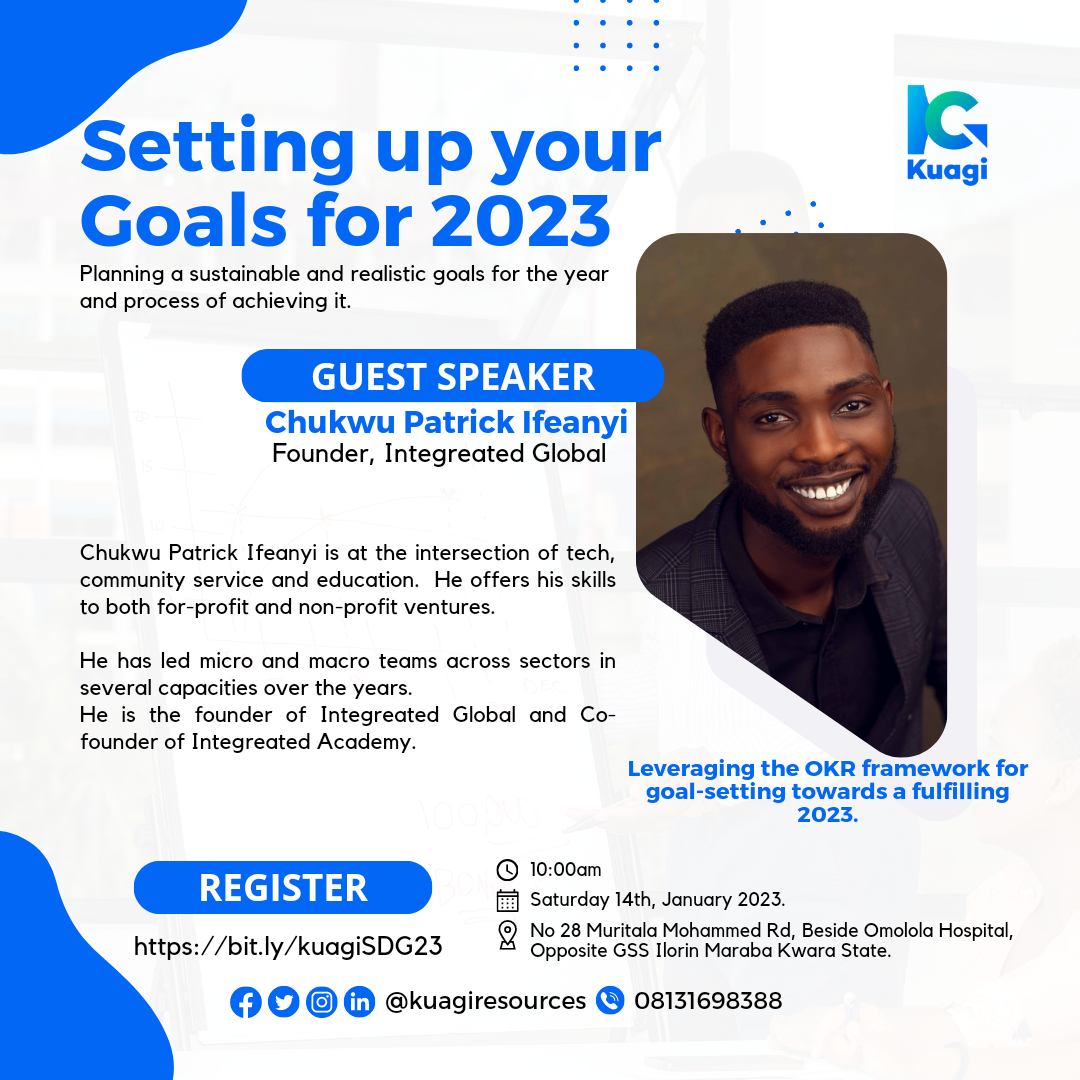 Kuagi

Setting up your Goals for 2023

Planning a sustainable and realistic goals for the year and process of achieving it.

GUEST SPEAKER

Chukwu Patrick Ifeanyi

Founder, Integreated Global

Chukwu Patrick Ifeanyi is at the intersection of tech, community service and education. He offers his skills to both for-profit and non-profit ventures.

He has led micro and macro teams across sectors in several capacities over the years.
He is the founder of Integreated Global and Co-founder of Integreated Academy.

Leveraging the OKR framework for goal-setting towards a fulfilling 2023.

REGISTER

https://bit.ly/kuagiSDG23

10:00am

Saturday 14th, January 2023.

No 28 Muritala Mohammed Rd, Beside Omolola Hospital, Opposite GSS Ilorin Maraba Kwara State.

@kuagiresources 08131698388